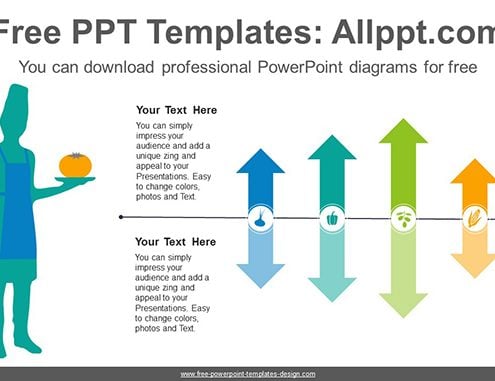 Free PPT Templates: Allppt.com

You can download professional PowerPoint diagrams for free

Your Text Here

You can simply impress your audience and add a unique zing and appeal to your Presentations. Easy to change colors, photos and Text.

Your Text Here

You can simply impress your audience and add a unique zing and appeal to your Presentations. Easy to change colors, photos and Text.

www.free-powerpoint-templates-design.com